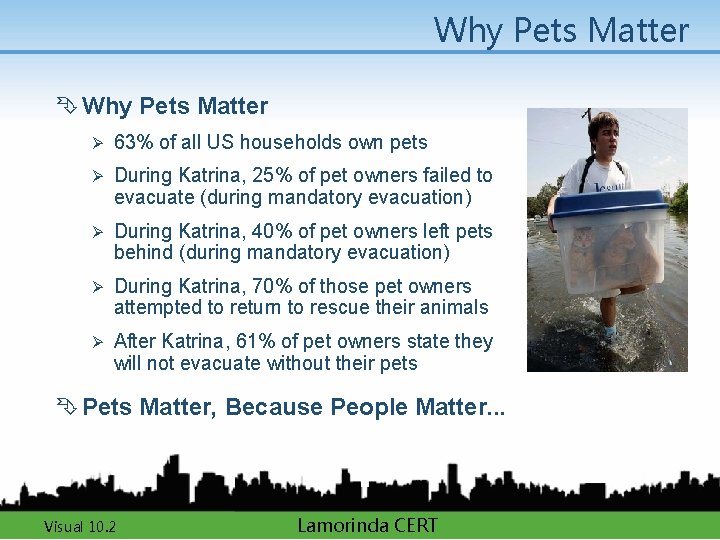 Why Pets Matter

Why Pets Matter

63% of all US households own pets

During Katrina, 25% of pet owners failed to evacuate (during mandatory evacuation)

During Katrina, 40% of pet owners left pets behind (during mandatory evacuation)

During Katrina, 70% of those pet owners attempted to return to rescue their animals

After Katrina, 61% of pet owners state they will not evacuate without their pets

Pets Matter, Because People Matter...

Visual 10.2

Lamorinda CERT